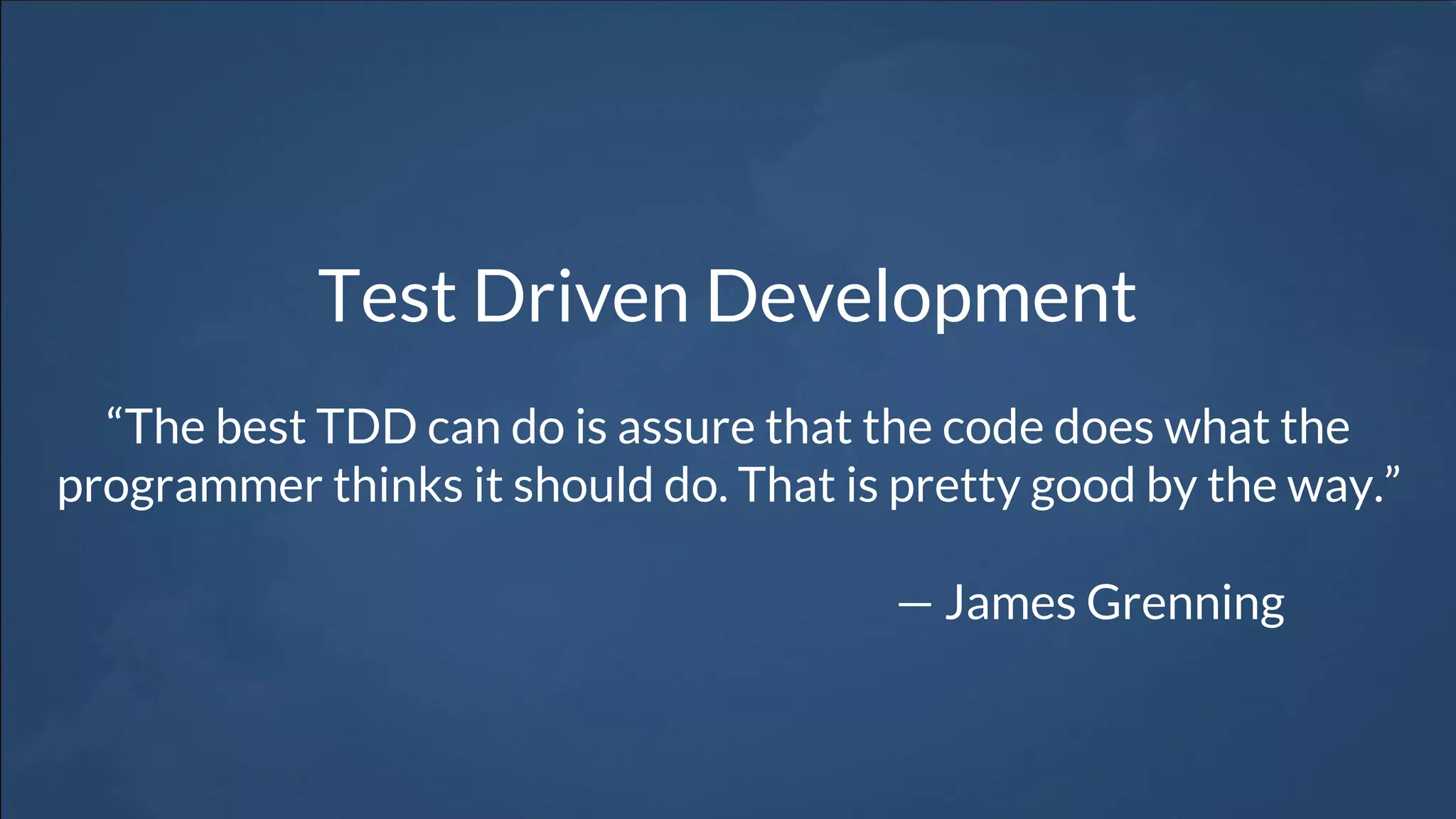 Test Driven Development

“The best TDD can do is assure that the code does what the programmer thinks it should do. That is pretty good by the way.”

— James Grenning